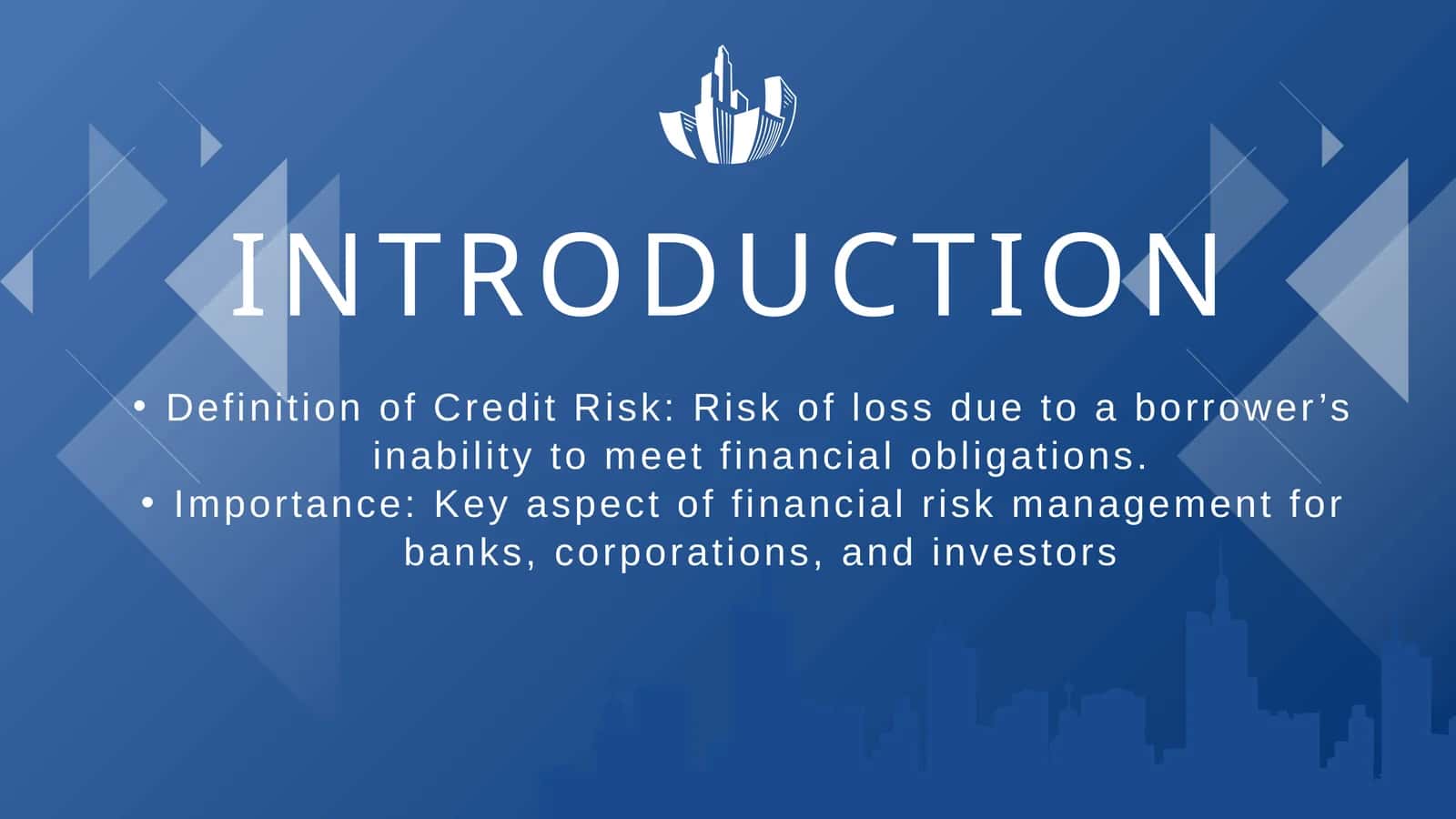 INTRODUCTION

• Definition of Credit Risk: Risk of loss due to a borrower’s inability to meet financial obligations.
• Importance: Key aspect of financial risk management for banks, corporations, and investors